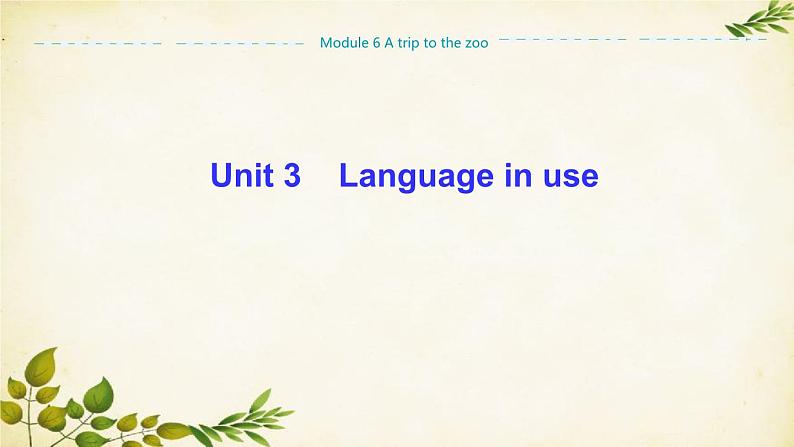 Module 6 A trip to the zoo

Unit 3 Language in use